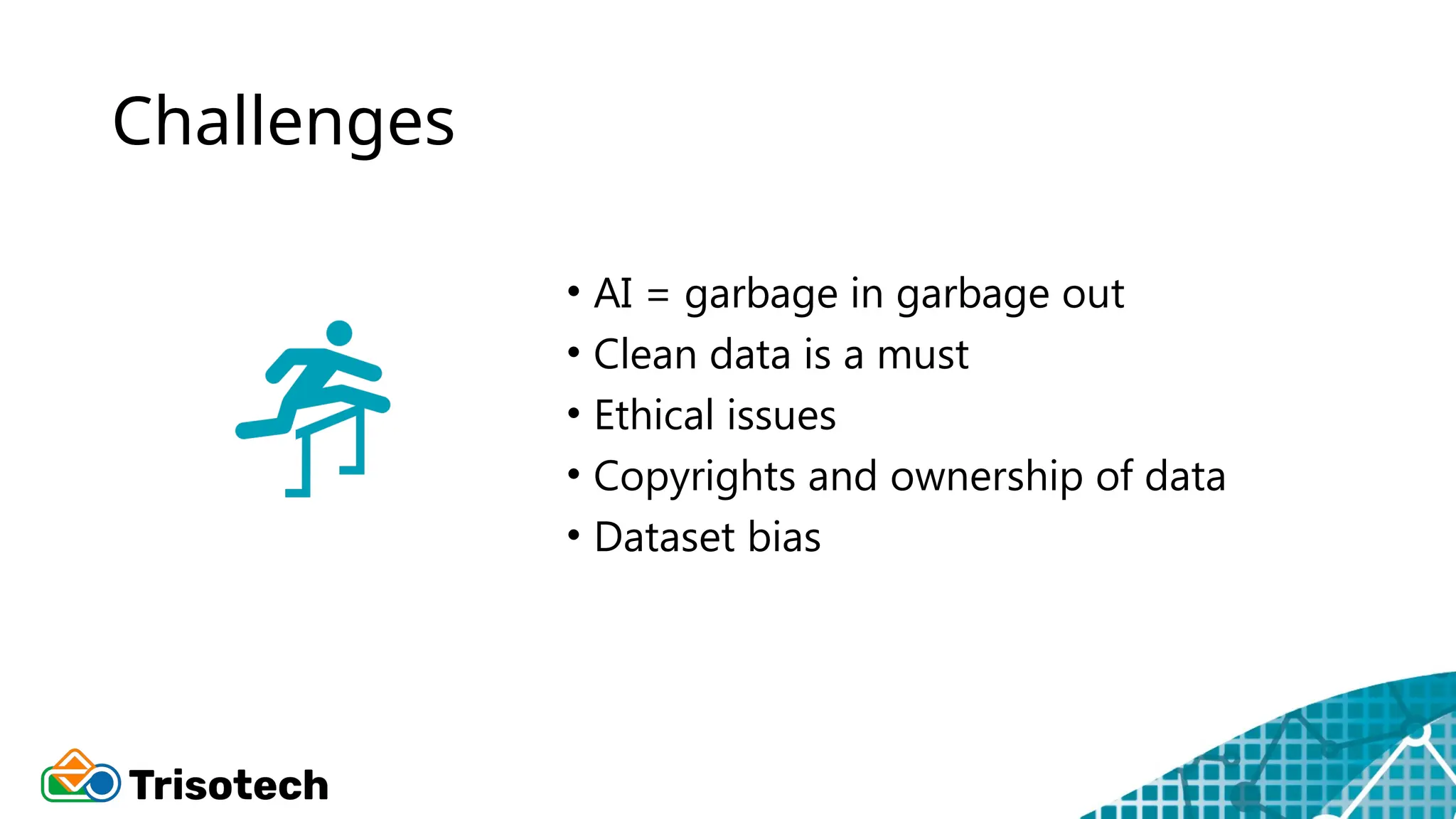 Challenges

• AI = garbage in garbage out
• Clean data is a must
• Ethical issues
• Copyrights and ownership of data
• Dataset bias

Trisotech